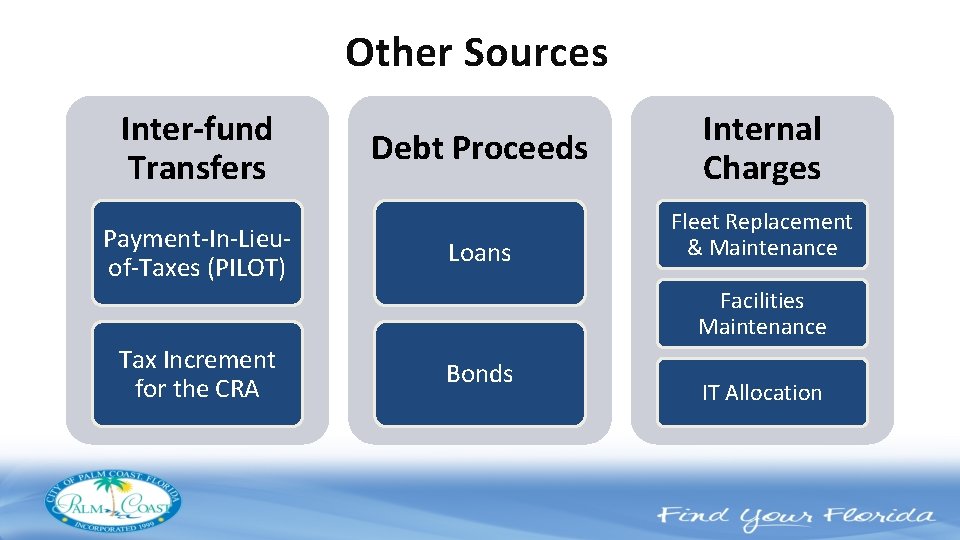 Other Sources

Inter-fund Transfers

Payment-In-Lieu-of-Taxes (PILOT)

Tax Increment for the CRA

Debt Proceeds

Loans

Bonds

Internal Charges

Fleet Replacement & Maintenance

Facilities Maintenance

IT Allocation

CITY OF PALM COAST, FLORIDA
PALM COAST
INCORPORATED 1999

Find Your Florida